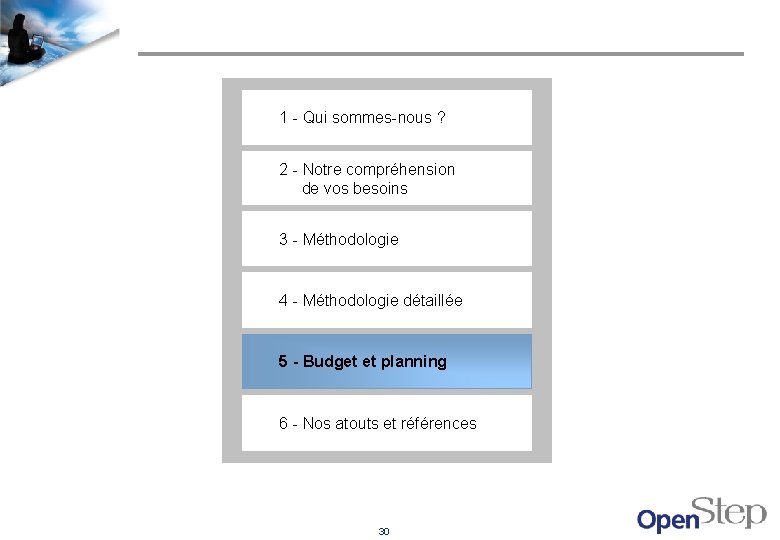 1 - Qui sommes-nous ?

2 - Notre compréhension de vos besoins

3 - Méthodologie

4 - Méthodologie détaillée

5 - Budget et planning

6 - Nos atouts et références

30

OpenStep